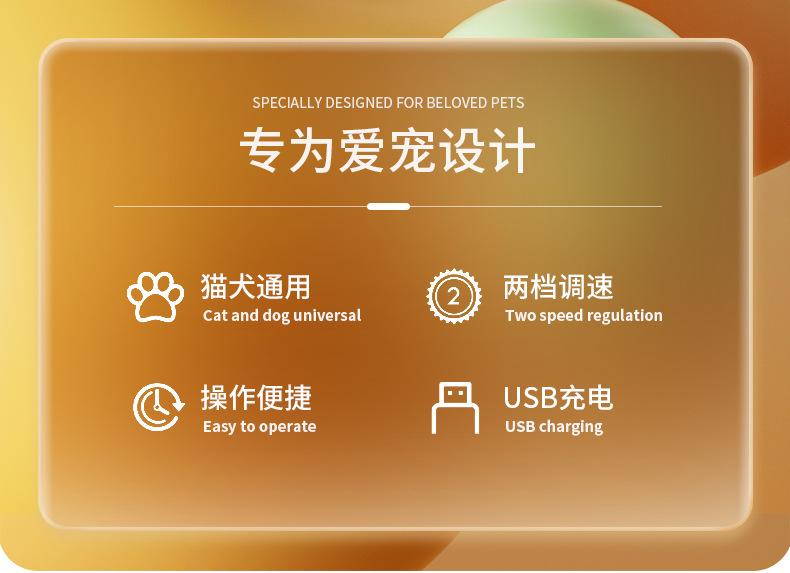 SPECIALLY DESIGNED FOR BELOVED PETS

专为爱宠设计

猫犬通用
Cat and dog universal

2

两档调速
Two speed regulation

操作便捷
Easy to operate

USB充电
USB charging